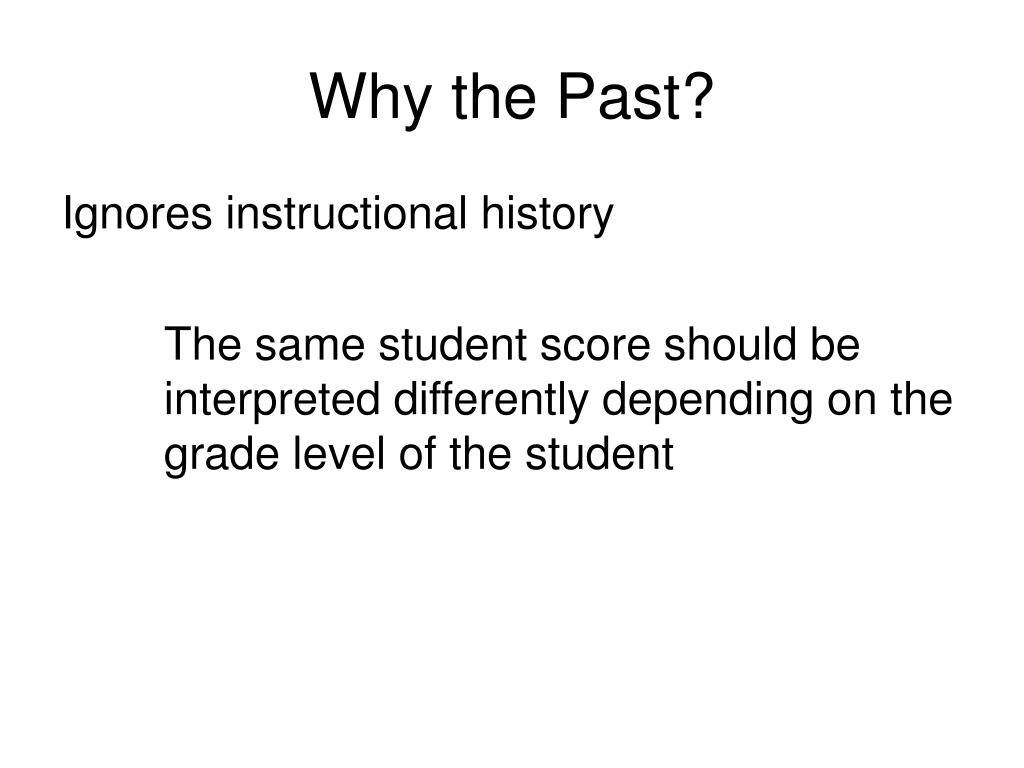 Why the Past?

Ignores instructional history

The same student score should be interpreted differently depending on the grade level of the student